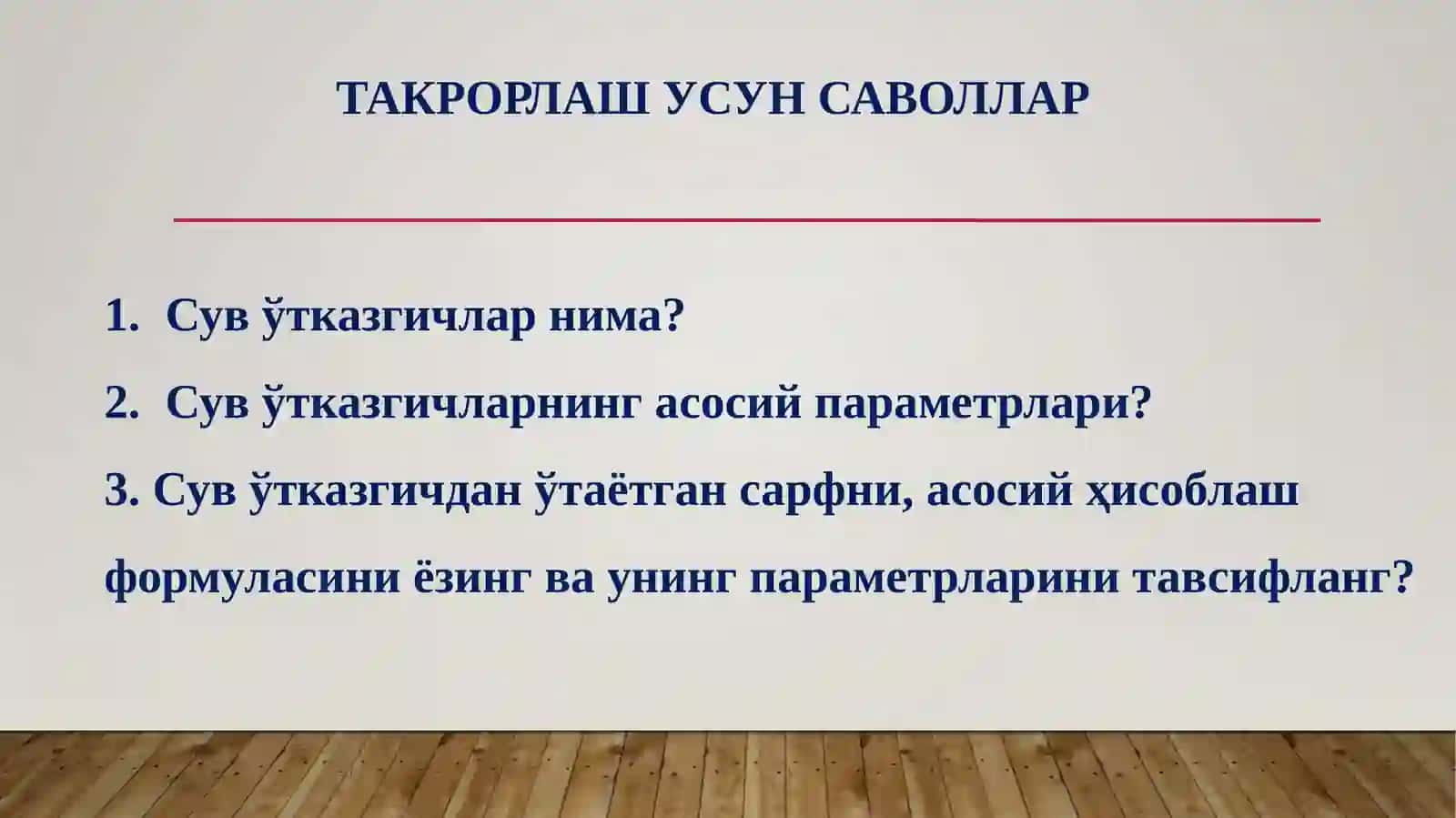 ТАКРОРЛАШ УСУН САВОЛЛАР

1. Сув ўтказгичлар нима?

2. Сув ўтказгичларнинг асосий параметрлари?

3. Сув ўтказгичдан ўтаётган сарфни, асосий ҳисоблаш формуласини ёзинг ва унинг параметрларини тавсифланг?